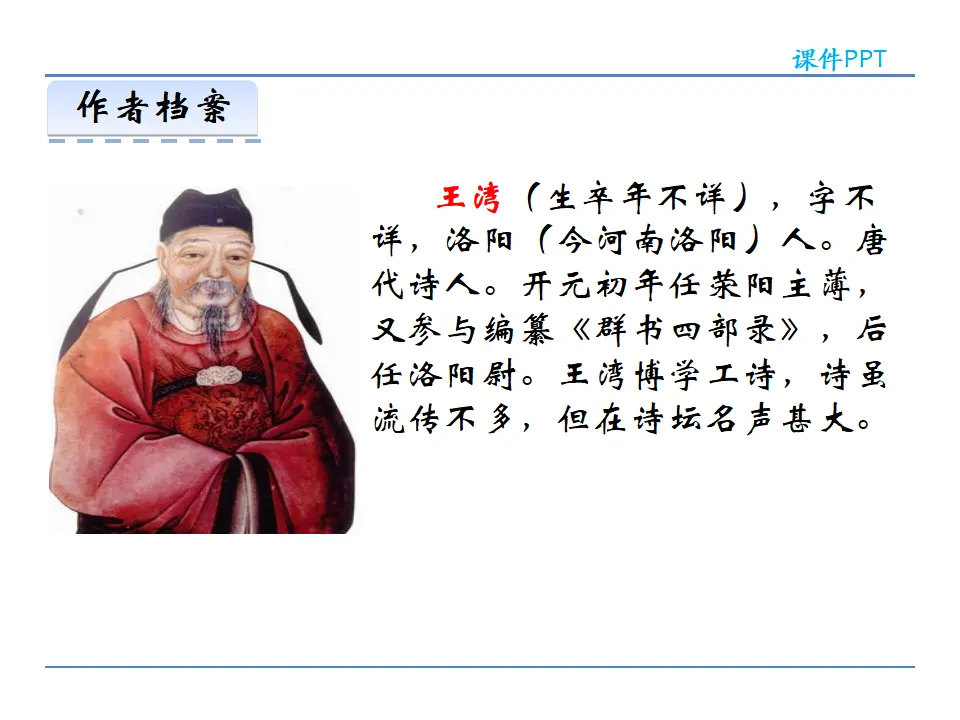 课件PPT

作者档案

王湾（生卒年不详），字不详，洛阳（今河南洛阳）人。唐代诗人。开元初年任荥阳主薄，又参与编纂《群书四部录》，后任洛阳尉。王湾博学工诗，诗虽流传不多，但在诗坛名声甚大。